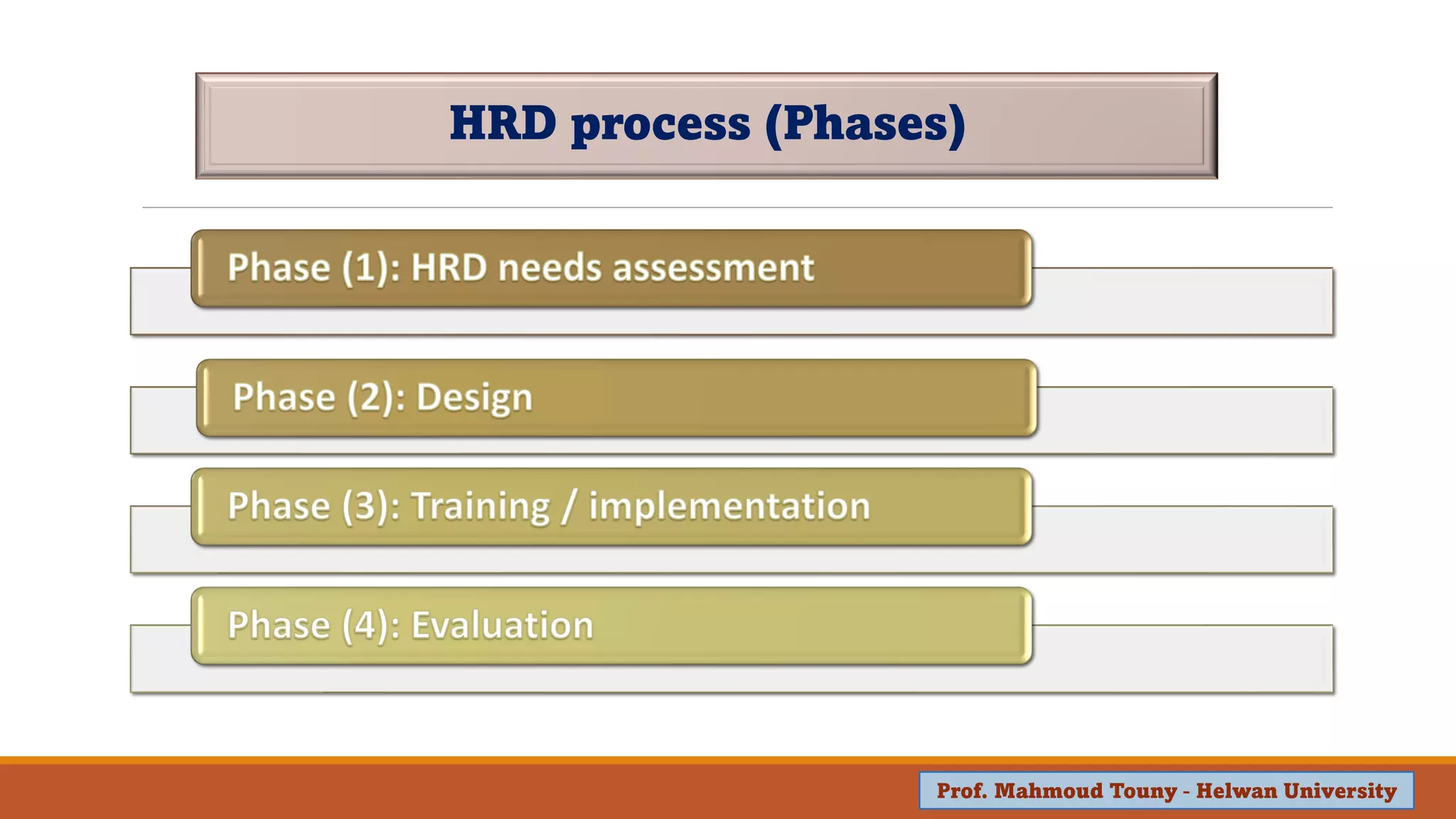 HRD process (Phases)

Phase (1): HRD needs assessment

Phase (2): Design

Phase (3): Training / implementation

Phase (4): Evaluation

Prof. Mahmoud Touny - Helwan University